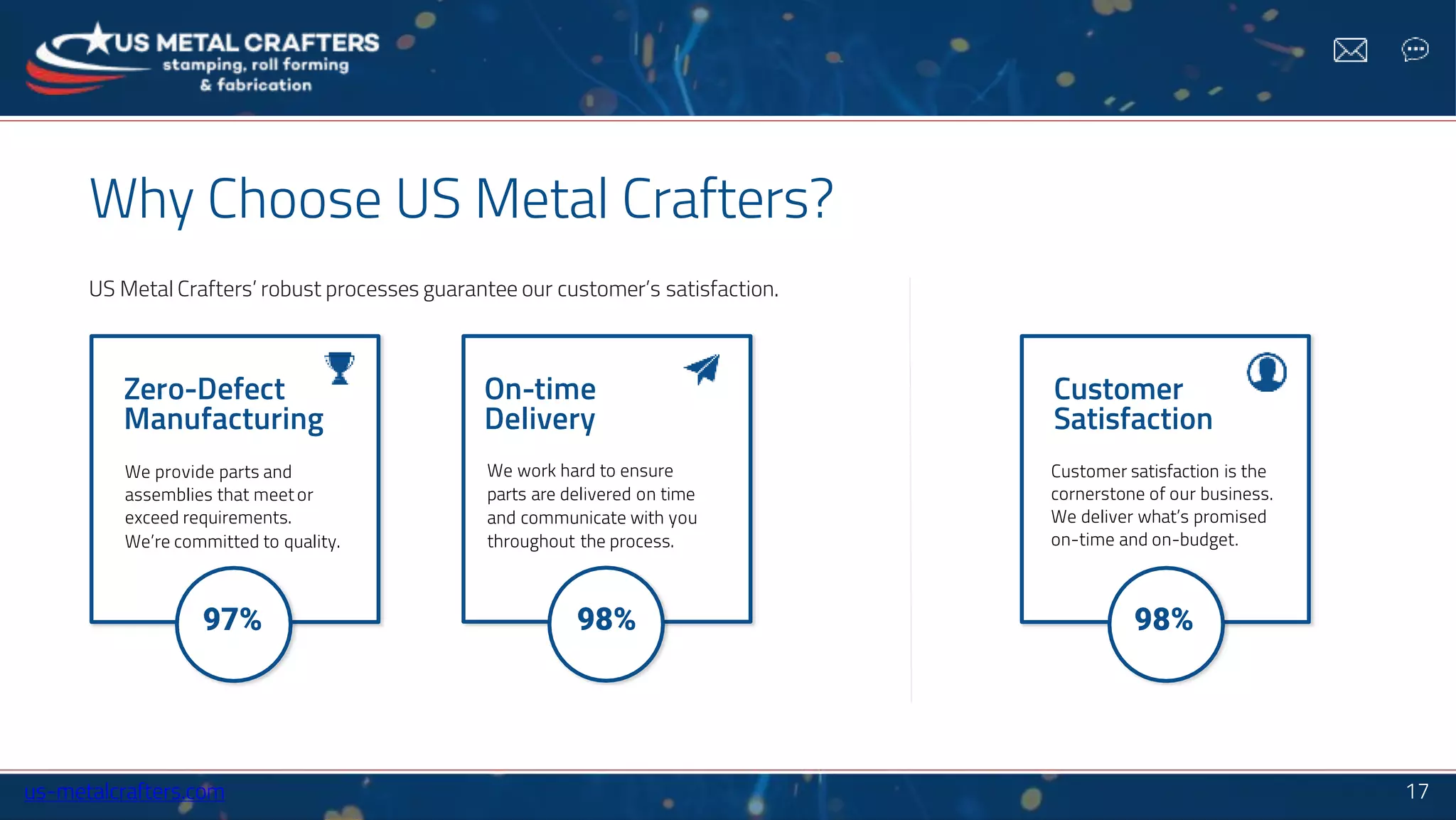 US METAL CRAFTERS
stamping, roll forming
& fabrication

Why Choose US Metal Crafters?

US Metal Crafters' robust processes guarantee our customer's satisfaction.

Zero-Defect Manufacturing

We provide parts and assemblies that meet or exceed requirements. We're committed to quality.

97%

On-time Delivery

We work hard to ensure parts are delivered on time and communicate with you throughout the process.

98%

Customer Satisfaction

Customer satisfaction is the cornerstone of our business. We deliver what's promised on-time and on-budget.

98%

us-metalcrafters.com

17